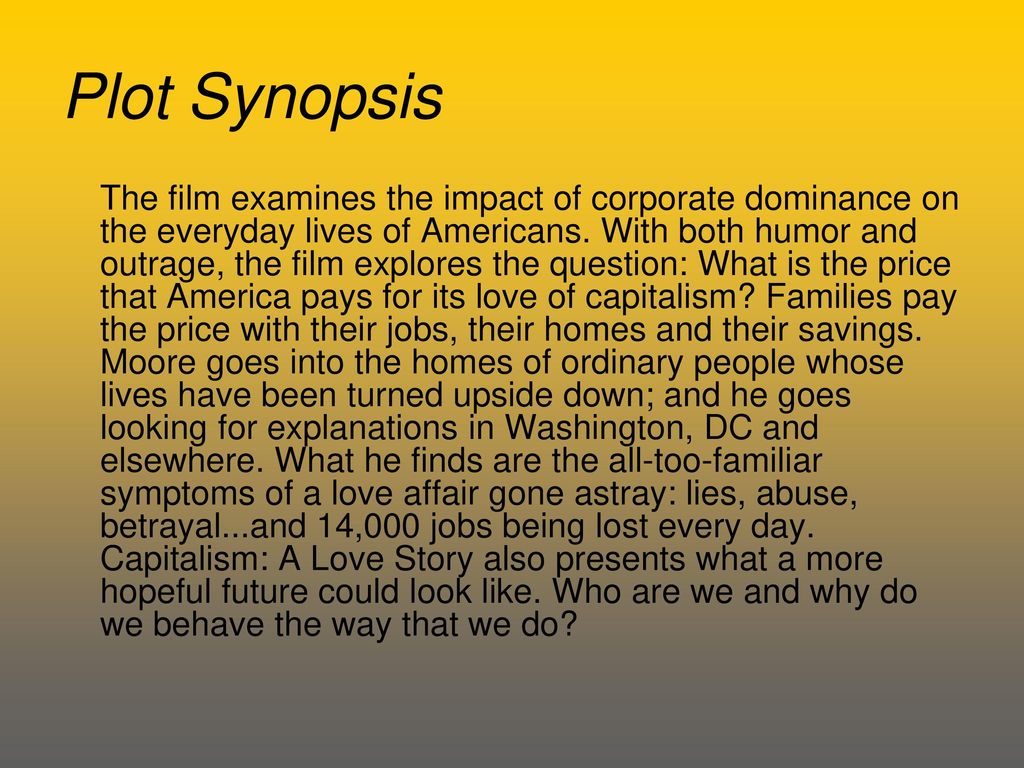 Plot Synopsis

The film examines the impact of corporate dominance on the everyday lives of Americans. With both humor and outrage, the film explores the question: What is the price that America pays for its love of capitalism? Families pay the price with their jobs, their homes and their savings. Moore goes into the homes of ordinary people whose lives have been turned upside down; and he goes looking for explanations in Washington, DC and elsewhere. What he finds are the all-too-familiar symptoms of a love affair gone astray: lies, abuse, betrayal...and 14,000 jobs being lost every day. Capitalism: A Love Story also presents what a more hopeful future could look like. Who are we and why do we behave the way that we do?